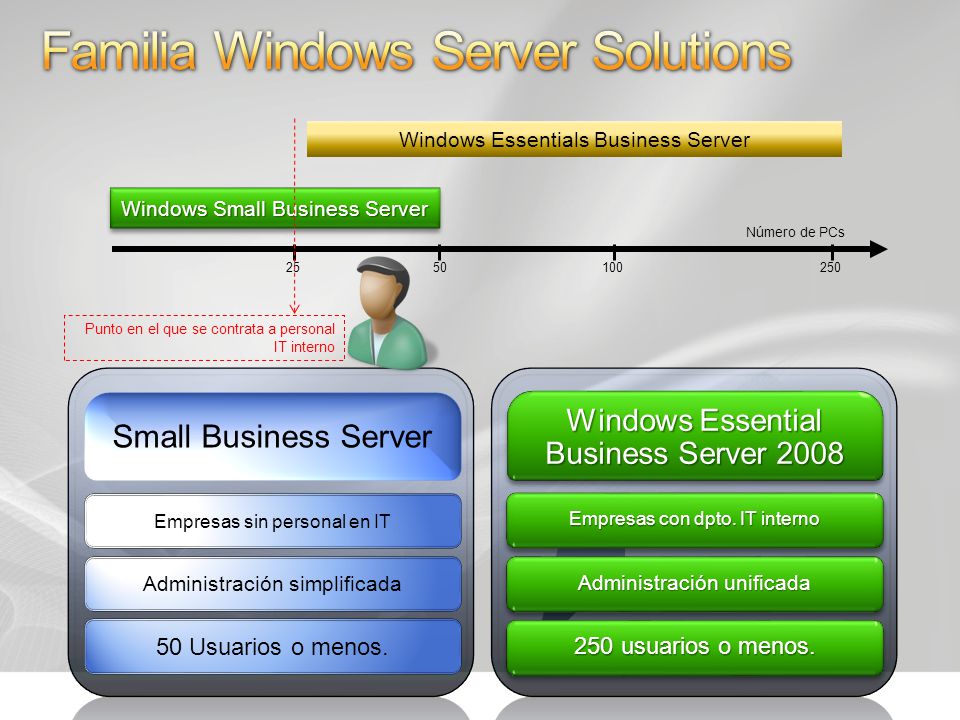 Familia Windows Server Solutions

Windows Essentials Business Server

Windows Small Business Server

Número de PCs

25
50
100
250

Punto en el que se contrata a personal IT interno

Small Business Server

Empresas sin personal en IT

Administración simplificada

50 Usuarios o menos.

Windows Essential Business Server 2008

Empresas con dpto. IT interno

Administración unificada

250 usuarios o menos.